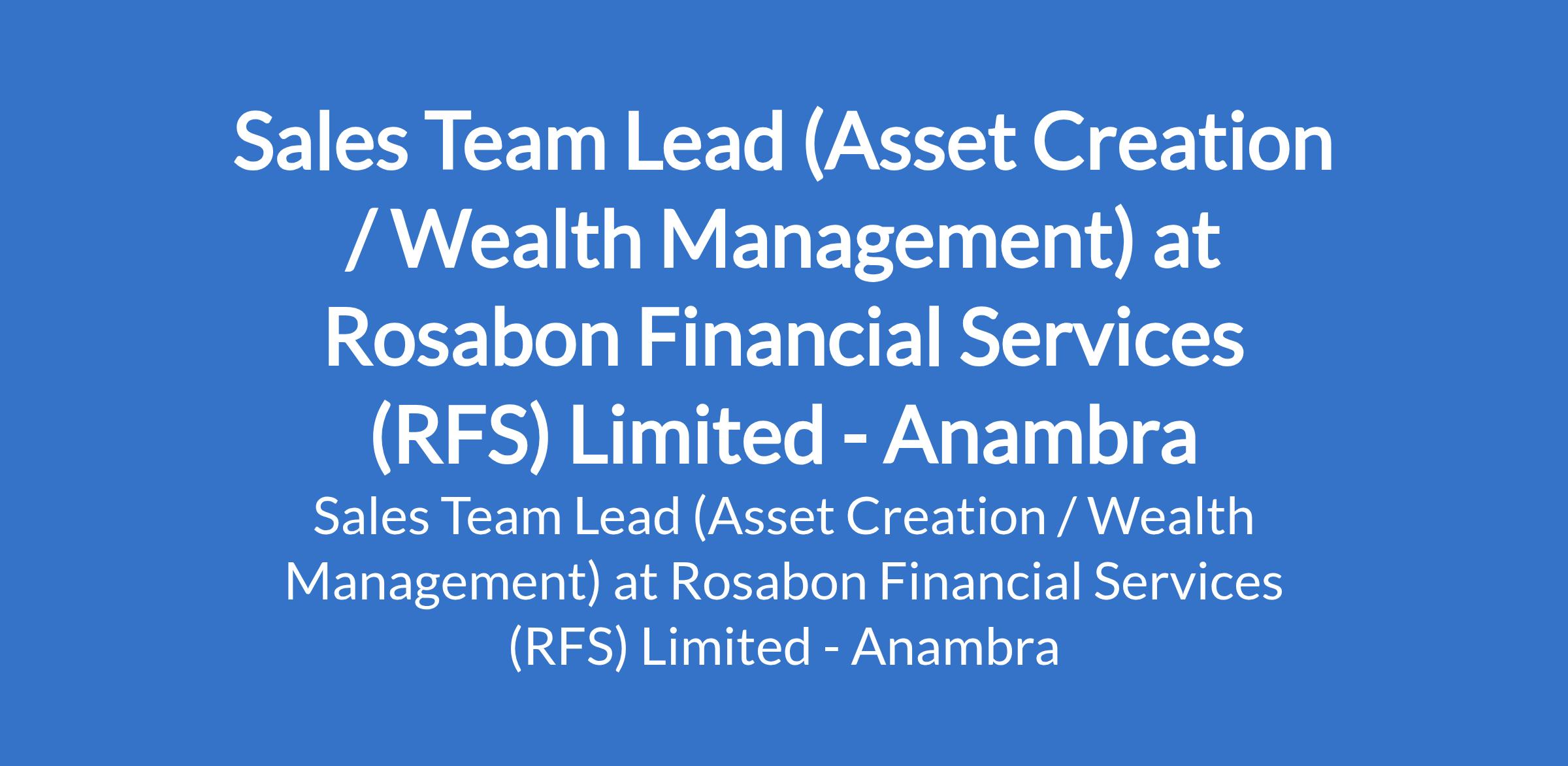 Sales Team Lead (Asset Creation / Wealth Management) at Rosabon Financial Services (RFS) Limited - Anambra

Sales Team Lead (Asset Creation / Wealth Management) at Rosabon Financial Services (RFS) Limited - Anambra